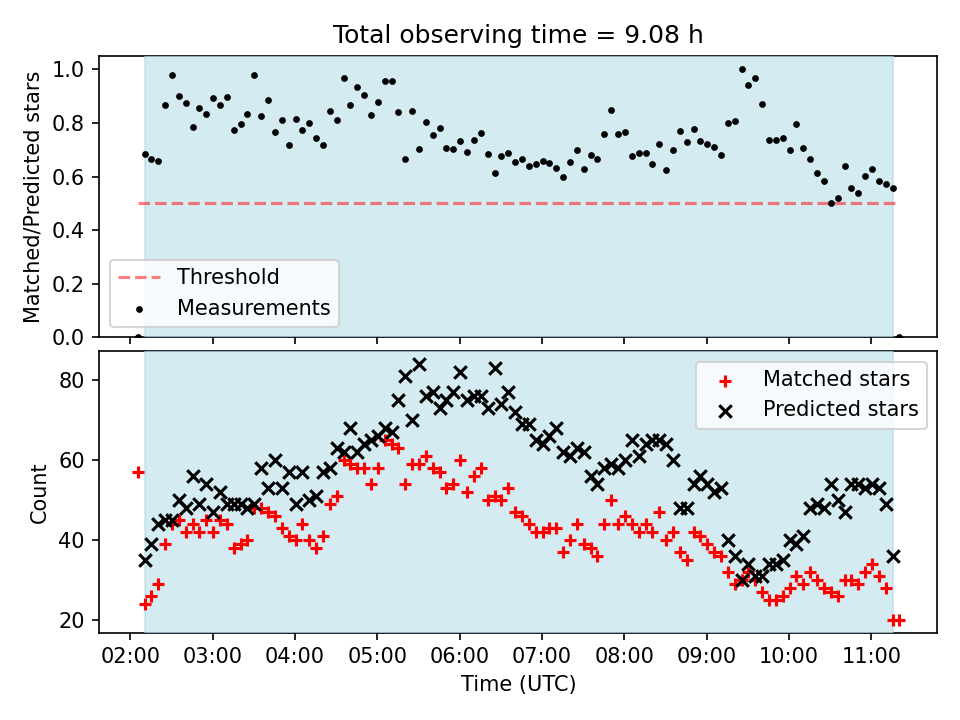 Total observing time = 9.08 h

Matched/Predicted stars

1.0
0.8
0.6
0.4
0.2
0.0

Threshold
Measurements

Count

80
60
40
20

Matched stars
Predicted stars

02:00 03:00 04:00 05:00 06:00 07:00 08:00 09:00 10:00 11:00

Time (UTC)